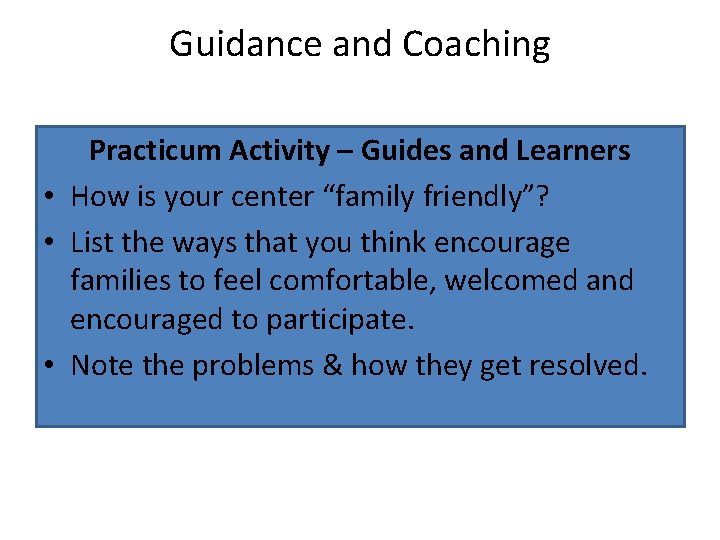 Guidance and Coaching

Practicum Activity – Guides and Learners

• How is your center “family friendly”?
• List the ways that you think encourage families to feel comfortable, welcomed and encouraged to participate.
• Note the problems & how they get resolved.